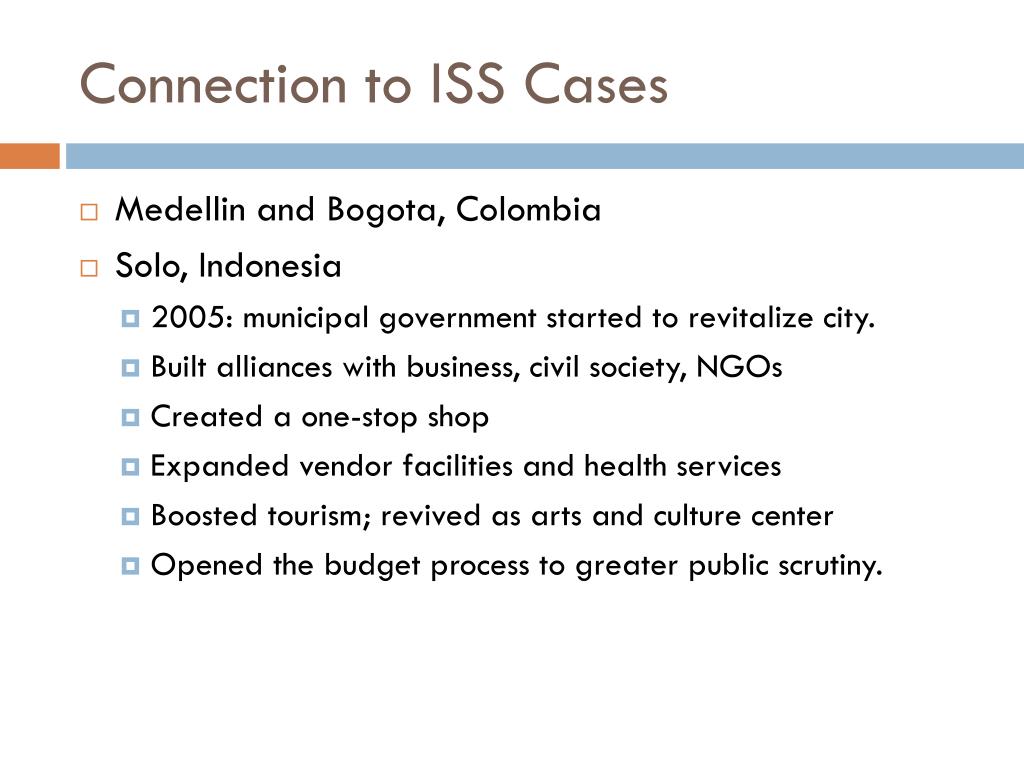 Connection to ISS Cases

Medellin and Bogota, Colombia

Solo, Indonesia

2005: municipal government started to revitalize city.

Built alliances with business, civil society, NGOs

Created a one-stop shop

Expanded vendor facilities and health services

Boosted tourism; revived as arts and culture center

Opened the budget process to greater public scrutiny.